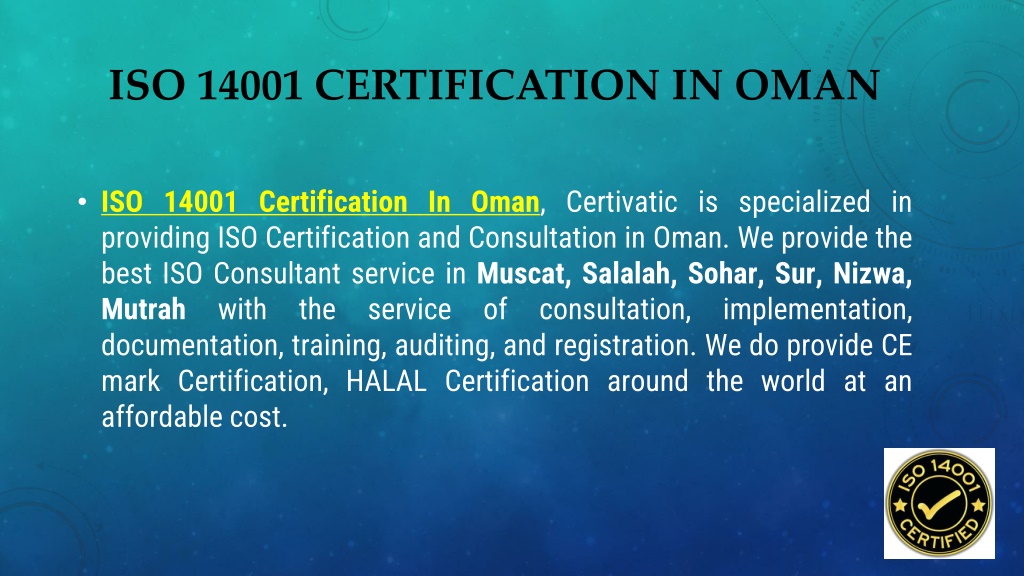 ISO 14001 CERTIFICATION IN OMAN

• ISO 14001 Certification In Oman, Certivatic is specialized in providing ISO Certification and Consultation in Oman. We provide the best ISO Consultant service in Muscat, Salalah, Sohar, Sur, Nizwa, Mutrah with the service of consultation, implementation, documentation, training, auditing, and registration. We do provide CE mark Certification, HALAL Certification around the world at an affordable cost.

ISO 14001 CERTIFIED